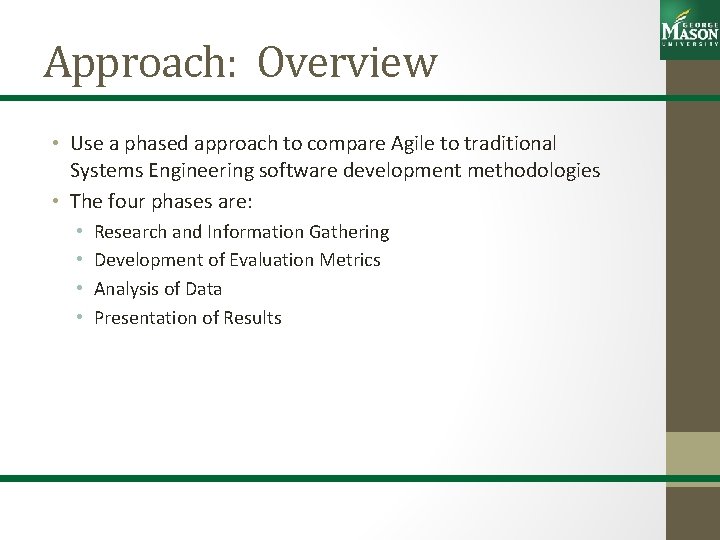 GEORGE
MASON
UNIVERSITY

Approach: Overview

• Use a phased approach to compare Agile to traditional Systems Engineering software development methodologies
• The four phases are:
  • Research and Information Gathering
  • Development of Evaluation Metrics
  • Analysis of Data
  • Presentation of Results